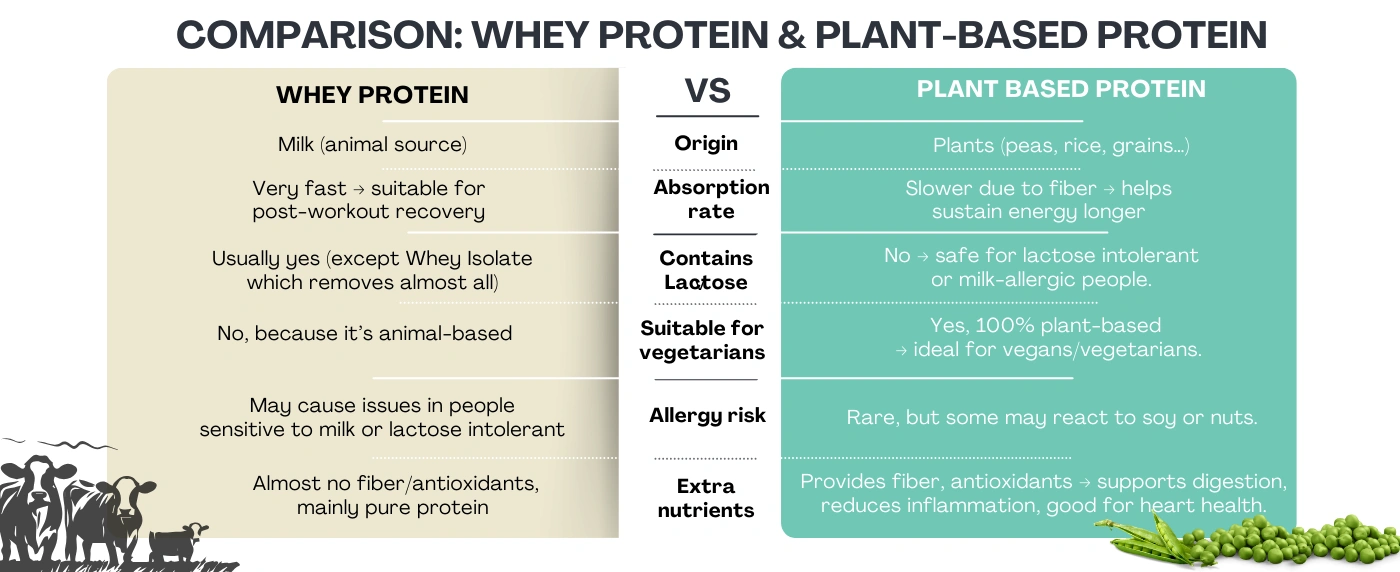 COMPARISON: WHEY PROTEIN & PLANT-BASED PROTEIN

| WHEY PROTEIN | VS | PLANT BASED PROTEIN |
|---|---|---|
| Milk (animal source) | Origin | Plants (peas, rice, grains...) |
| Very fast → suitable for post-workout recovery | Absorption rate | Slower due to fiber → helps sustain energy longer |
| Usually yes (except Whey Isolate which removes almost all) | Contains Lactose | No → safe for lactose intolerant or milk-allergic people. |
| No, because it's animal-based | Suitable for vegetarians | Yes, 100% plant-based → ideal for vegans/vegetarians. |
| May cause issues in people sensitive to milk or lactose intolerant | Allergy risk | Rare, but some may react to soy or nuts. |
| Almost no fiber/antioxidants, mainly pure protein | Extra nutrients | Provides fiber, antioxidants → supports digestion, reduces inflammation, good for heart health. |